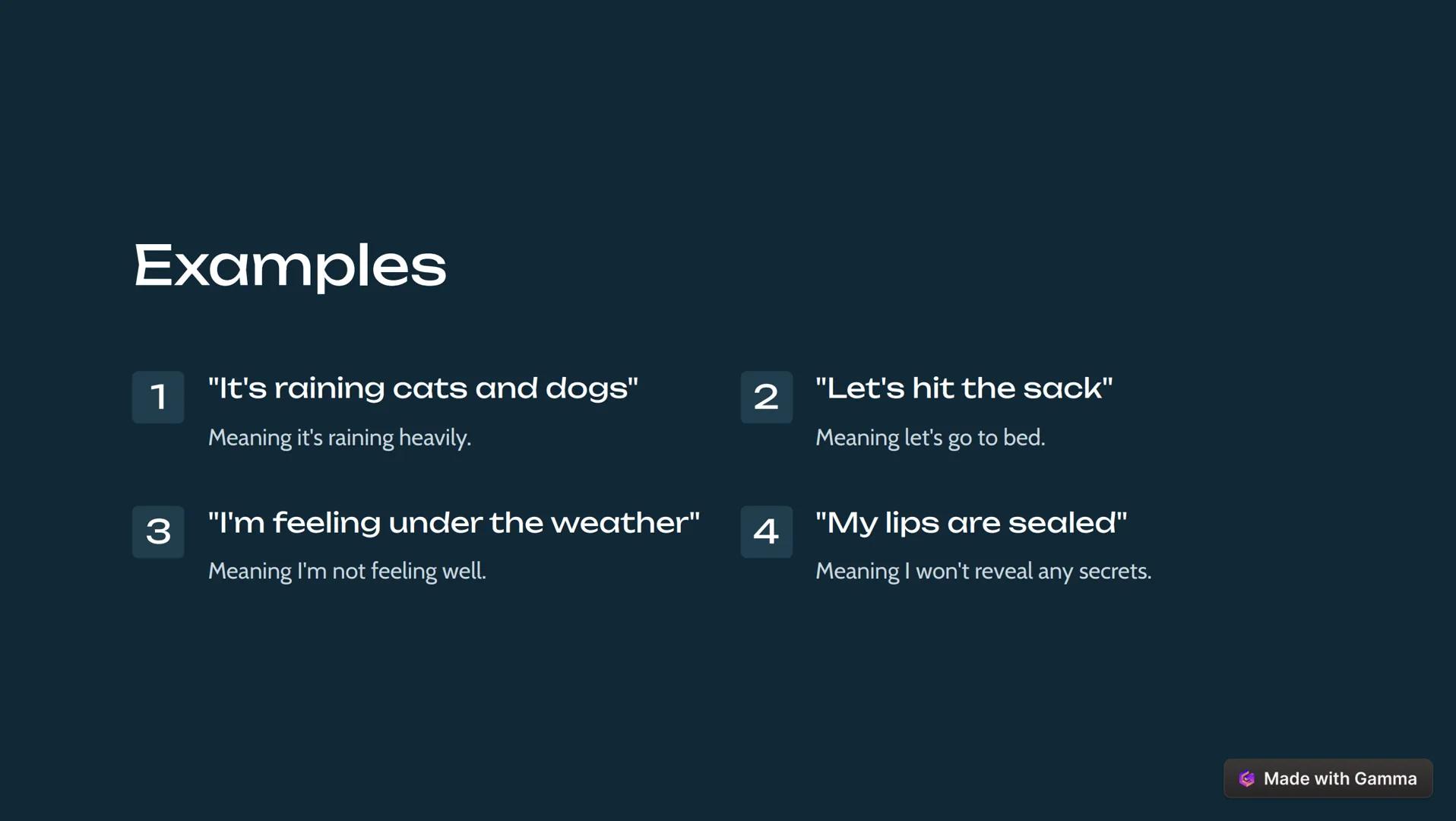 Examples

1 "It's raining cats and dogs"

Meaning it's raining heavily.

2 "Let's hit the sack"

Meaning let's go to bed.

3 "I'm feeling under the weather"

Meaning I'm not feeling well.

4 "My lips are sealed"

Meaning I won't reveal any secrets.

Made with Gamma